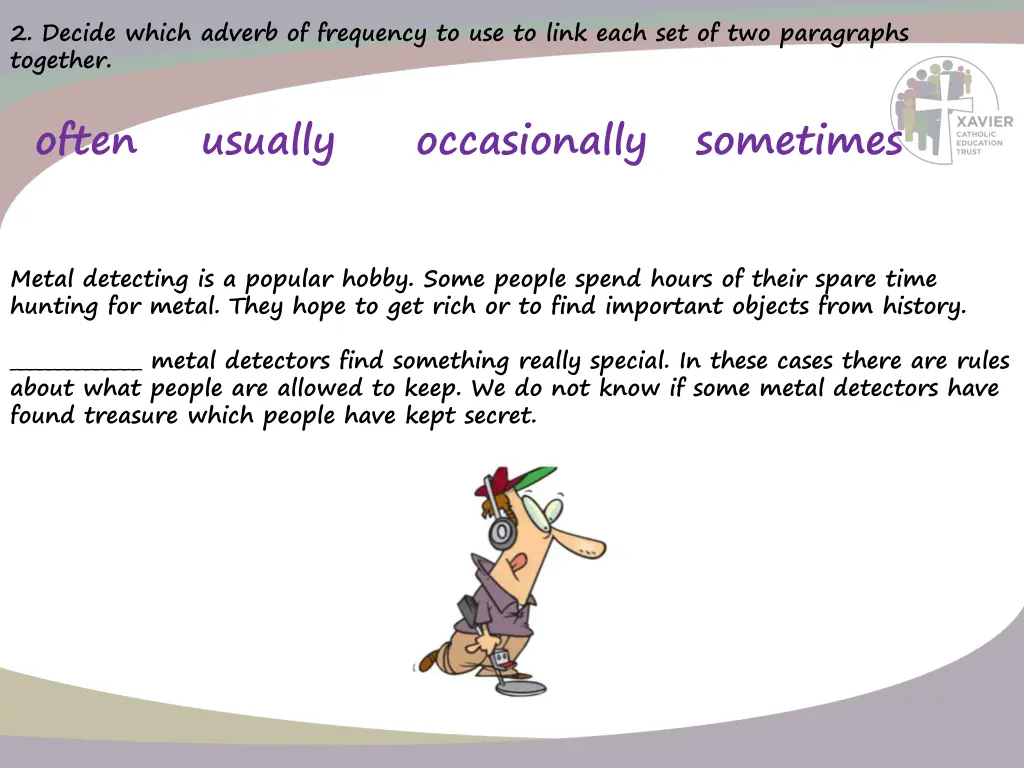 2. Decide which adverb of frequency to use to link each set of two paragraphs together.

often usually occasionally sometimes

XAVIER CATHOLIC EDUCATION TRUST

Metal detecting is a popular hobby. Some people spend hours of their spare time hunting for metal. They hope to get rich or to find important objects from history.

___________ metal detectors find something really special. In these cases there are rules about what people are allowed to keep. We do not know if some metal detectors have found treasure which people have kept secret.